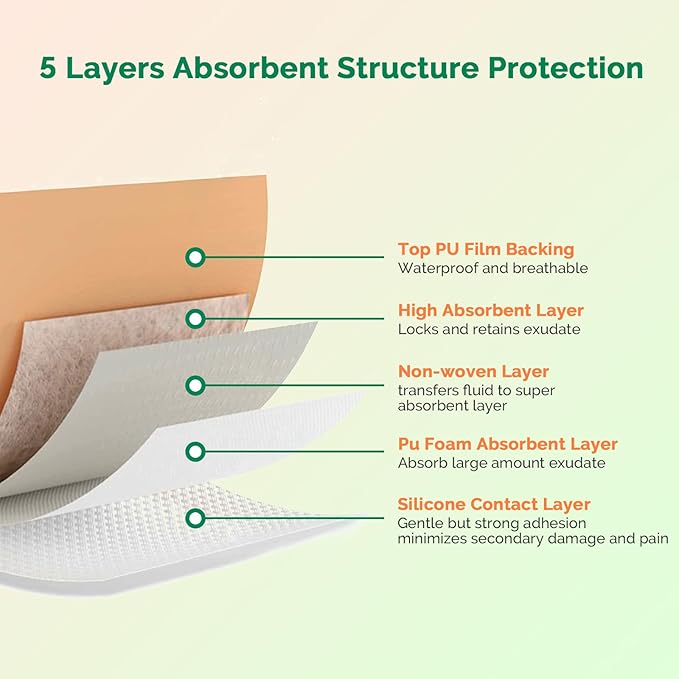 5 Layers Absorbent Structure Protection

Top PU Film Backing
Waterproof and breathable

High Absorbent Layer
Locks and retains exudate

Non-woven Layer
transfers fluid to super absorbent layer

Pu Foam Absorbent Layer
Absorb large amount exudate

Silicone Contact Layer
Gentle but strong adhesion minimizes secondary damage and pain